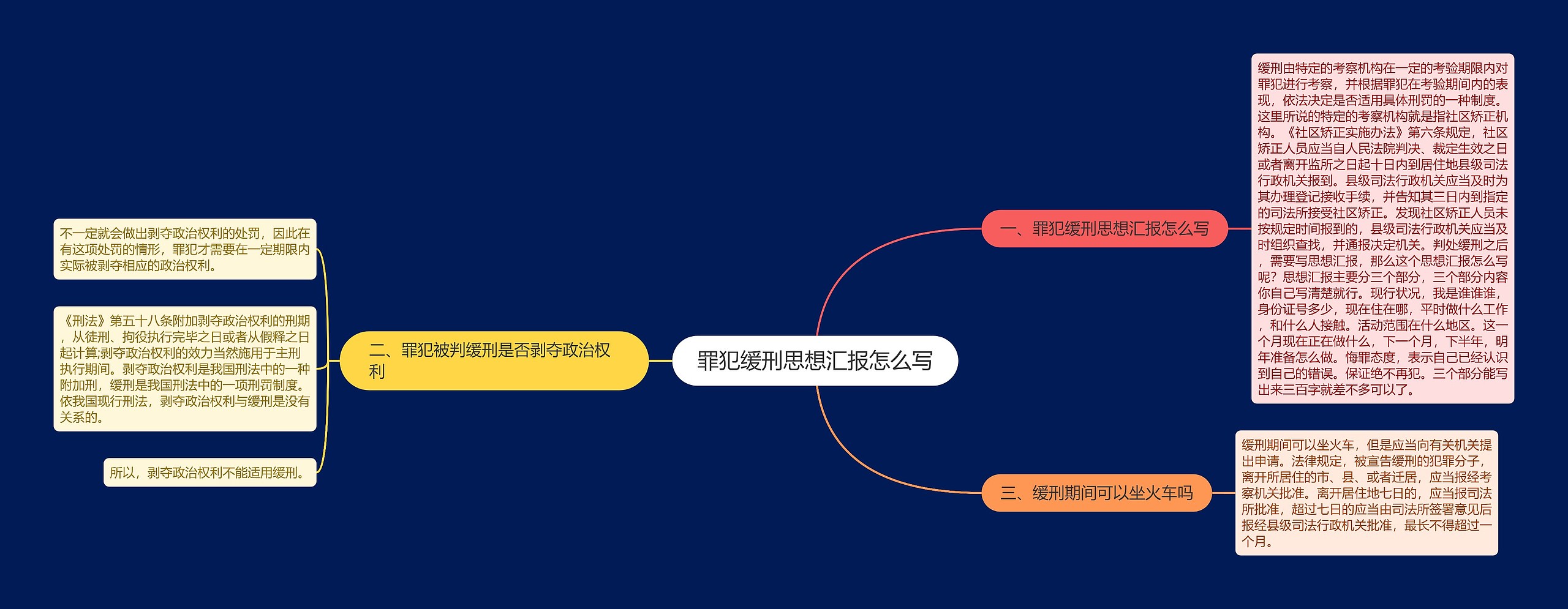 罪犯缓刑思想汇报怎么写

一、罪犯缓刑思想汇报怎么写

缓刑由特定的考察机构在一定的考验期限内对罪犯进行考察，并根据罪犯在考验期间内的表现，依法决定是否适用具体刑罚的一种制度。这里所说的特定的考察机构就是指社区矫正机构。《社区矫正实施办法》第六条规定，社区矫正人员应当自人民法院判决、裁定生效之日或者离开监所之日起十日内到居住地县级司法行政机关报到。县级司法行政机关应当及时为其办理登记接收手续，并告知其三日内到指定的司法所接受社区矫正。发现社区矫正人员未按规定时间报到的，县级司法行政机关应当及时组织查找，并通报决定机关。判处缓刑之后，需要写思想汇报，那么这个思想汇报怎么写呢？思想汇报主要分三个部分，三个部分内容你自己写清楚就行。现行状况，我是谁谁谁，身份证号多少，现在住在哪，平时做什么工作，和什么人接触。活动范围在什么地区。这一个月现在正在做什么，下一个月，下半年，明年准备怎么做。悔罪态度，表示自己已经认识到自己的错误。保证绝不再犯。三个部分能写出来三百字就差不多可以了。

二、罪犯被判缓刑是否剥夺政治权利

不一定就会做出剥夺政治权利的处罚，因此在有这项处罚的情形，罪犯才需要在一定期限内实际被剥夺相应的政治权利。

《刑法》第五十八条附加剥夺政治权利的刑期，从徒刑、拘役执行完毕之日或者从假释之日起计算;剥夺政治权利的效力当然施用于主刑执行期间。剥夺政治权利是我国刑法中的一种附加刑，缓刑是我国刑法中的一项刑罚制度。依我国现行刑法，剥夺政治权利与缓刑是没有关系的。

所以，剥夺政治权利不能适用缓刑。

三、缓刑期间可以坐火车吗

缓刑期间可以坐火车，但是应当向有关机关提出申请。法律规定，被宣告缓刑的犯罪分子，离开所居住的市、县、或者迁居，应当报经考察机关批准。离开居住地七日的，应当报司法所批准，超过七日的应当由司法所签署意见后报经县级司法行政机关批准，最长不得超过一个月。